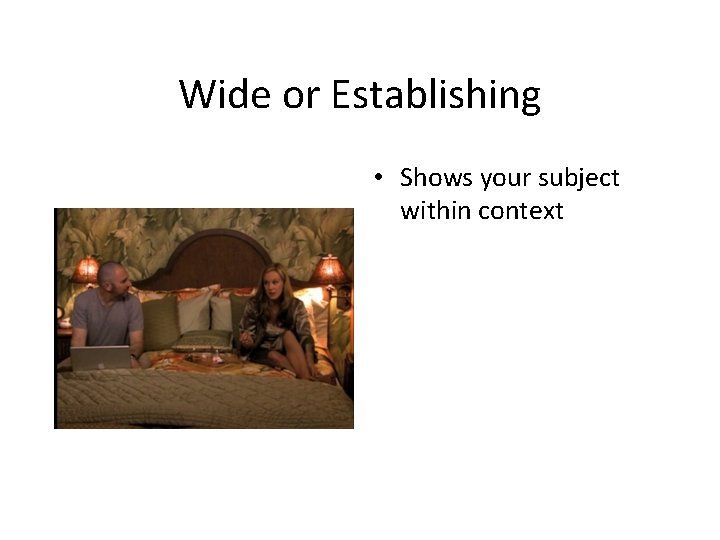 Wide or Establishing

• Shows your subject within context